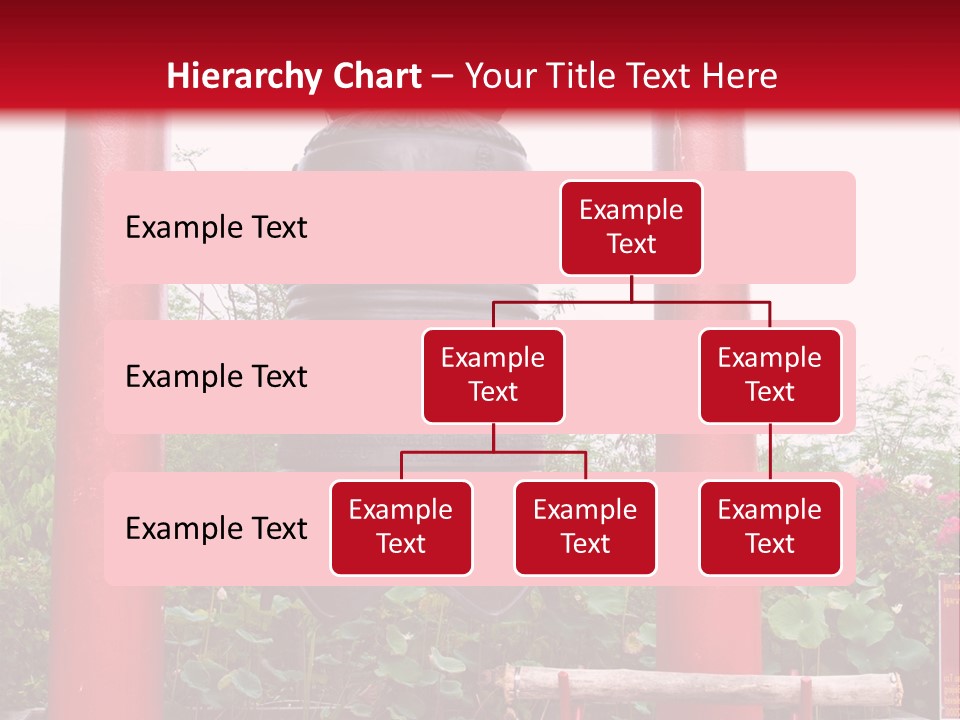 Hierarchy Chart – Your Title Text Here

Example Text

Example Text

Example Text

Example Text

Example Text

Example Text

Example Text

Example Text

Example Text